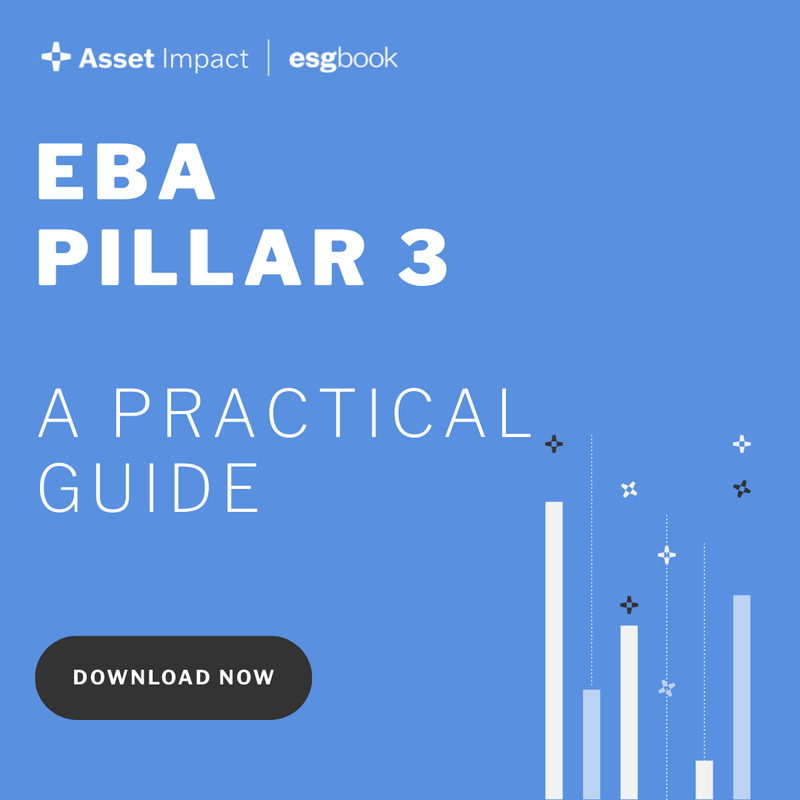 Asset Impact | esgbook

EBA PILLAR 3

A PRACTICAL GUIDE

DOWNLOAD NOW